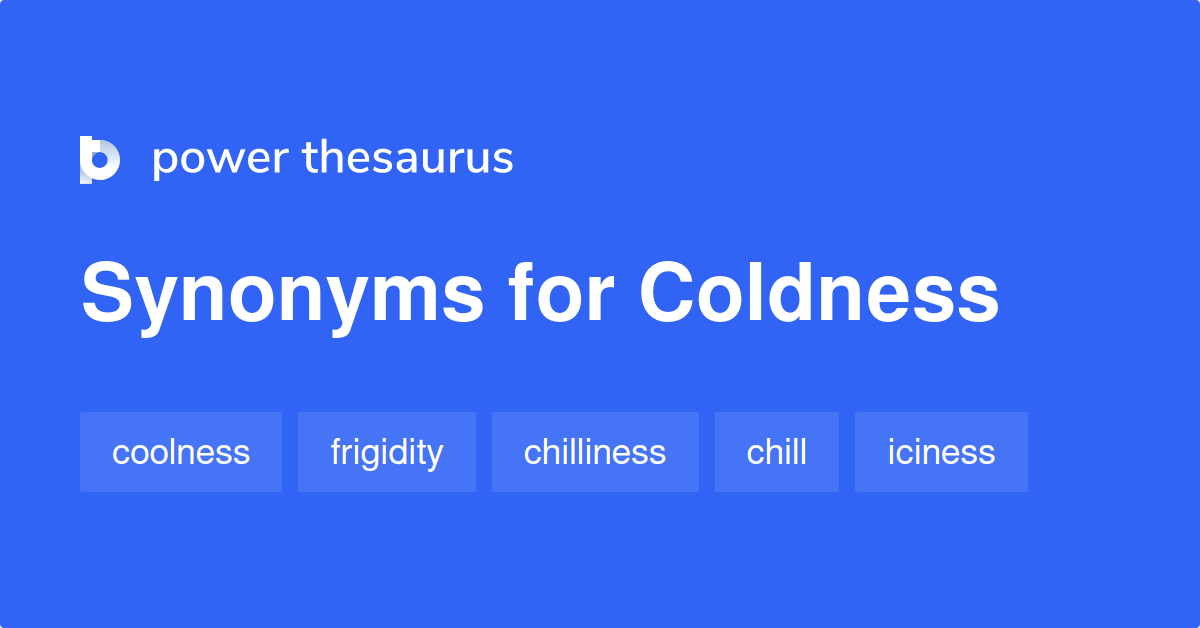 power thesaurus

Synonyms for Coldness

coolness frigidity chilliness chill iciness